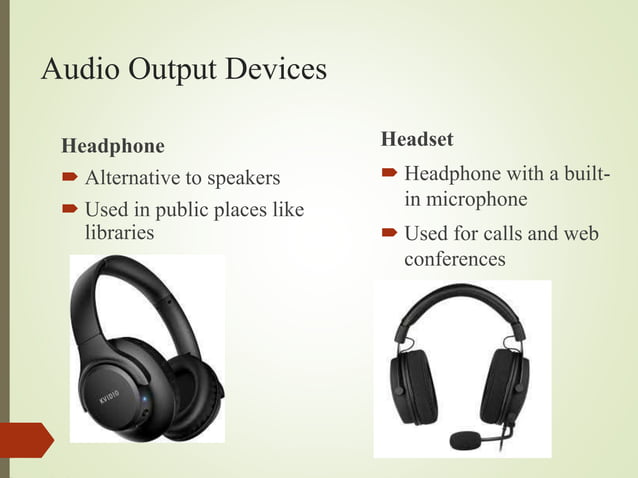 Audio Output Devices

Headphone

Alternative to speakers

Used in public places like libraries

KVIDIO

Headset

Headphone with a built-in microphone

Used for calls and web conferences